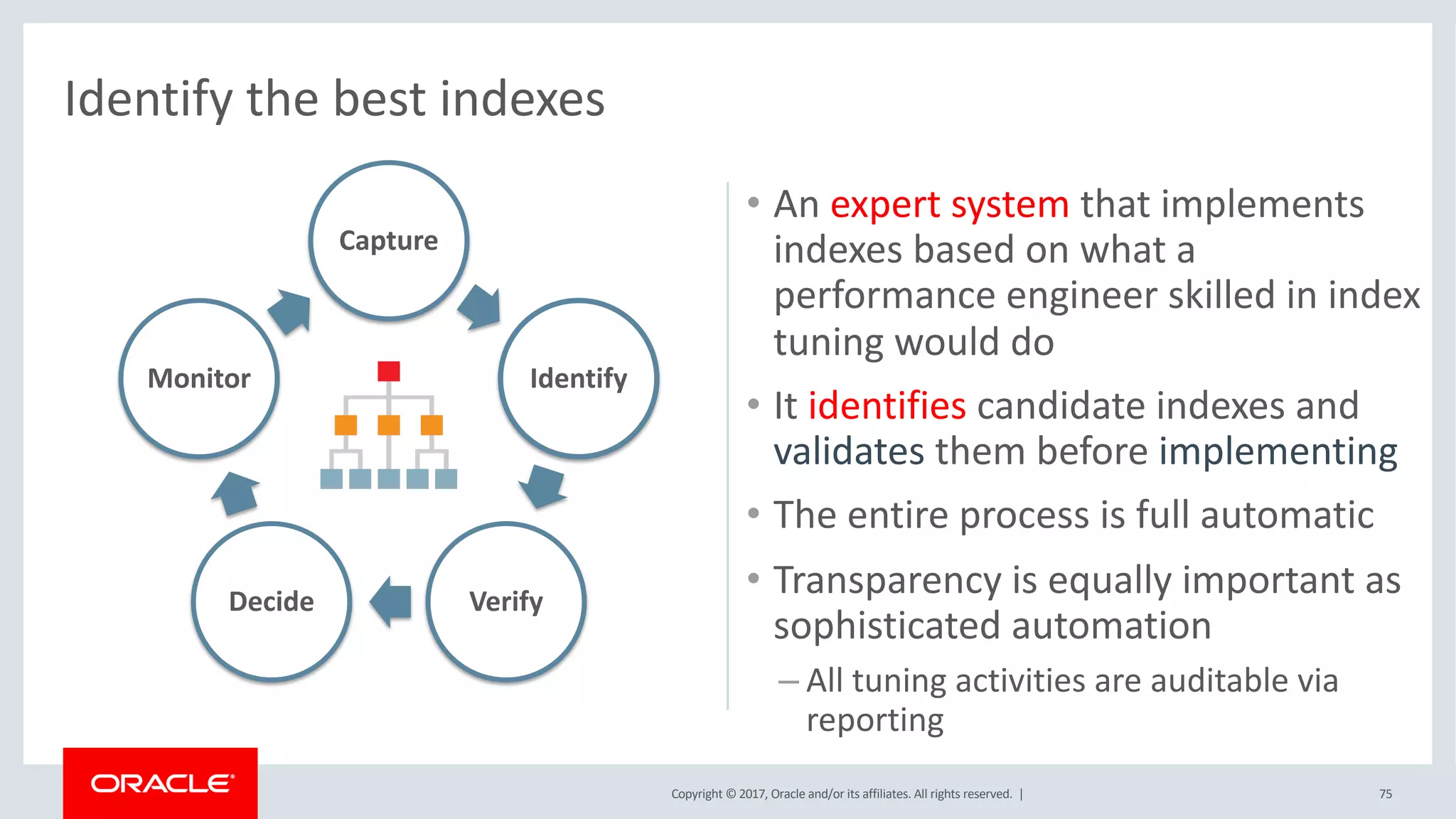 Identify the best indexes

Capture

Identify

Verify

Decide

Monitor

• An expert system that implements indexes based on what a performance engineer skilled in index tuning would do

• It identifies candidate indexes and validates them before implementing

• The entire process is full automatic

• Transparency is equally important as sophisticated automation

– All tuning activities are auditable via reporting

ORACLE

Copyright © 2017, Oracle and/or its affiliates. All rights reserved. |

75